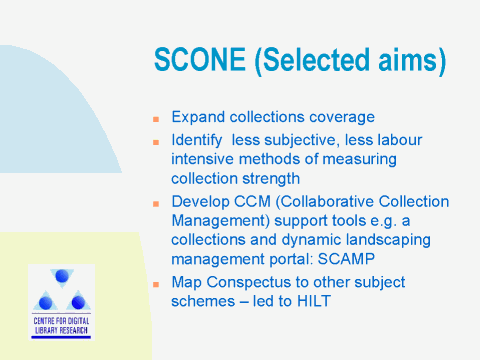 SCONE (Selected aims)

- Expand collections coverage
- Identify less subjective, less labour intensive methods of measuring collection strength
- Develop CCM (Collaborative Collection Management) support tools e.g. a collections and dynamic landscaping management portal: SCAMP
- Map Conspectus to other subject schemes – led to HILT

CENTRE FOR DIGITAL LIBRARY RESEARCH